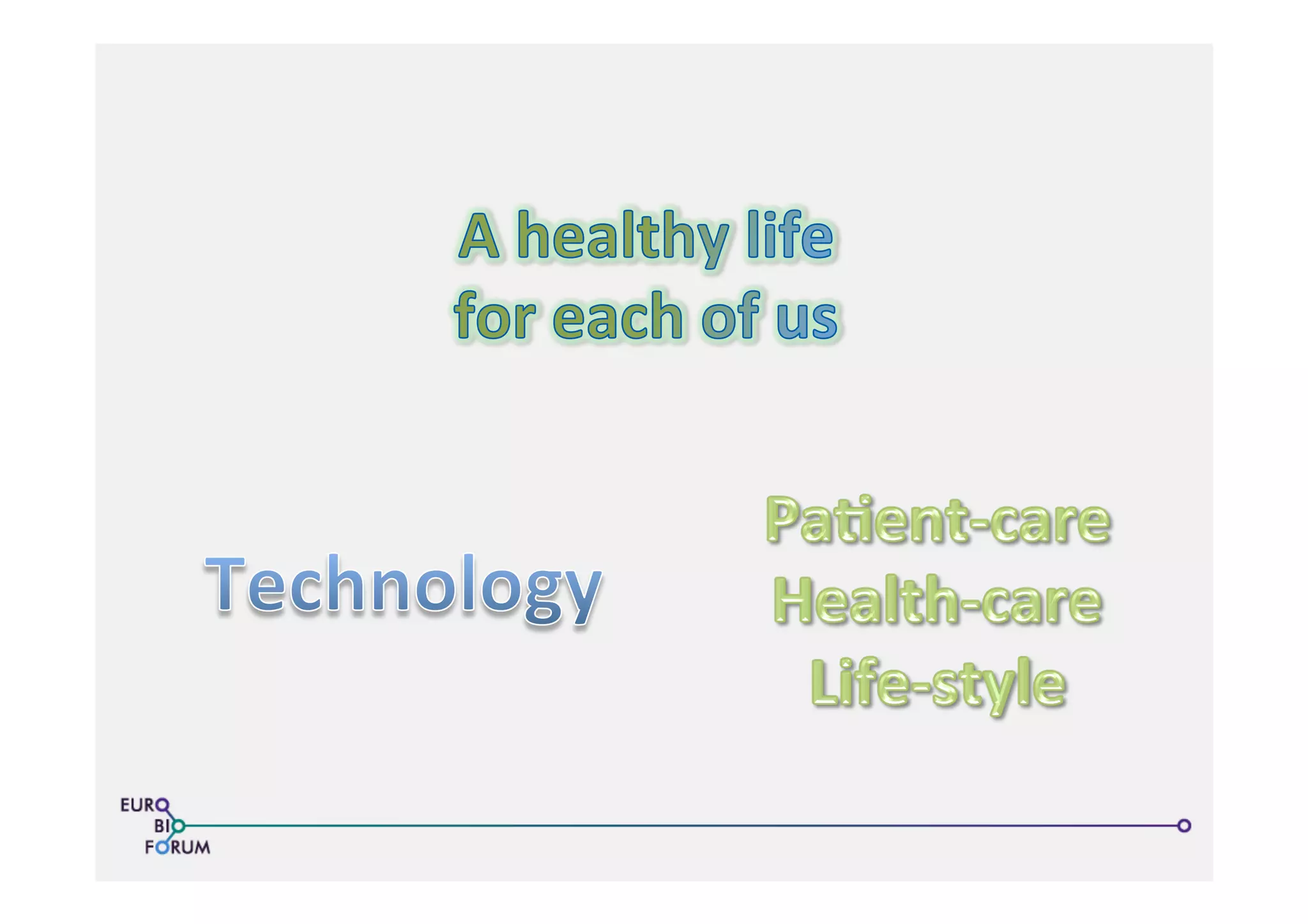 A healthy life
for each of us

Technology

Patient-care
Health-care
Life-style

EURO
BIO
FORUM